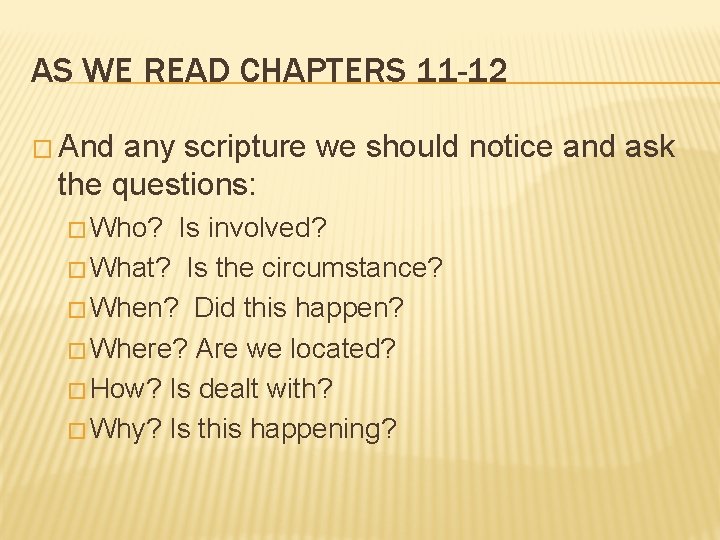 AS WE READ CHAPTERS 11-12

□ And any scripture we should notice and ask the questions:

□ Who? Is involved?
□ What? Is the circumstance?
□ When? Did this happen?
□ Where? Are we located?
□ How? Is dealt with?
□ Why? Is this happening?